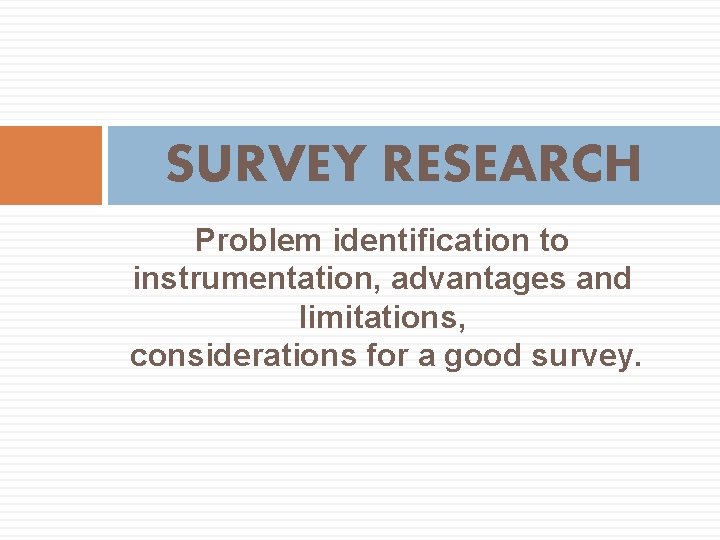 SURVEY RESEARCH

Problem identification to instrumentation, advantages and limitations,
considerations for a good survey.